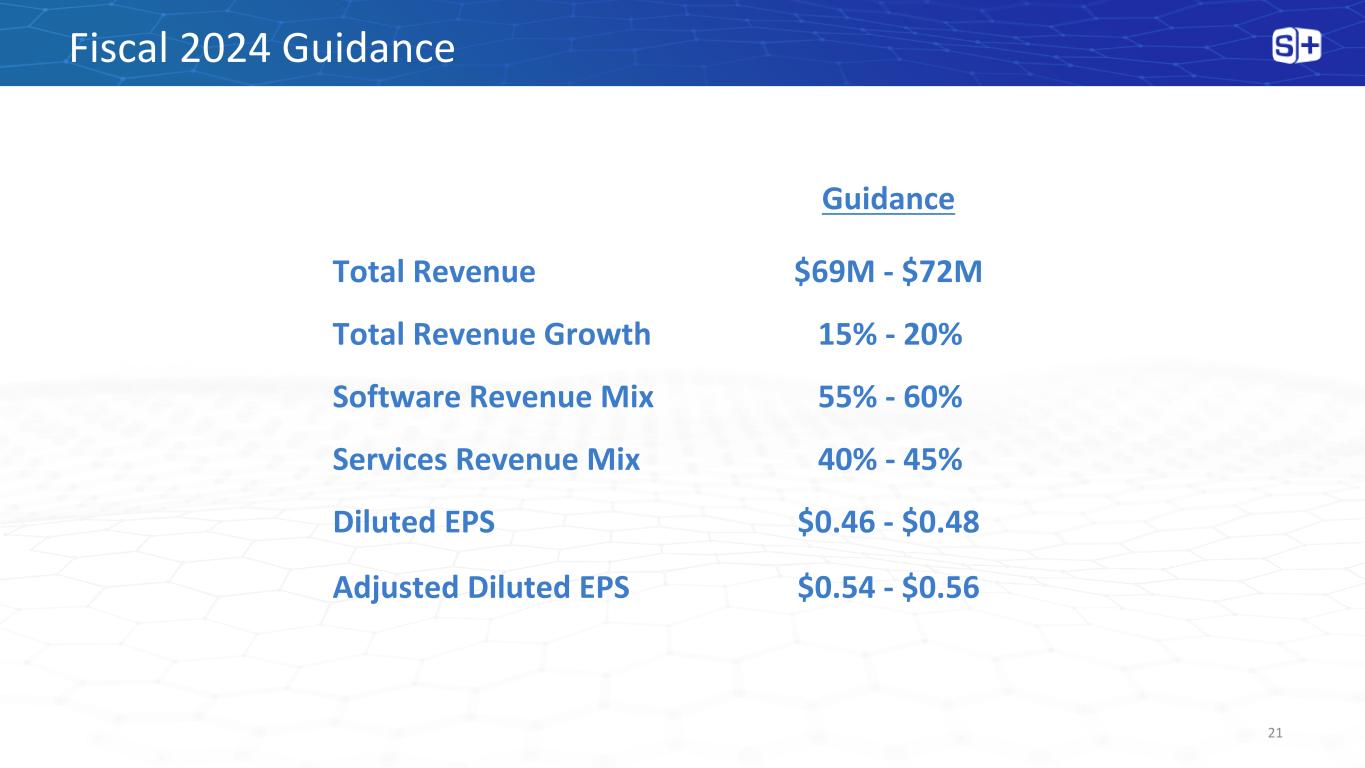 Fiscal 2024 Guidance

S+

| | Guidance |
|---|---|
| Total Revenue | \$69M - \$72M |
| Total Revenue Growth | 15% - 20% |
| Software Revenue Mix | 55% - 60% |
| Services Revenue Mix | 40% - 45% |
| Diluted EPS | \$0.46 - \$0.48 |
| Adjusted Diluted EPS | \$0.54 - \$0.56 |

21